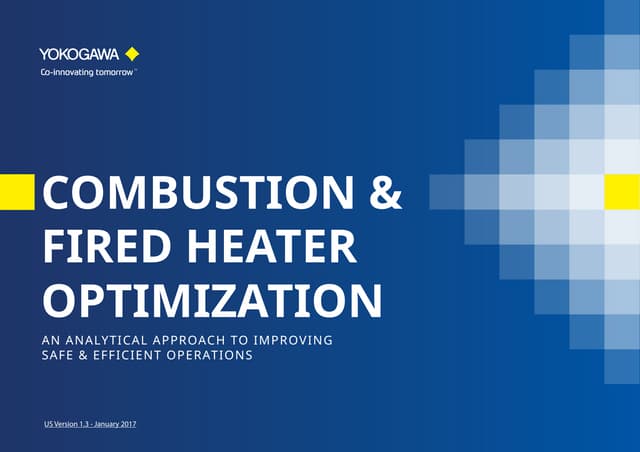 YOKOGAWA
Co-innovating tomorrow™

COMBUSTION & FIRED HEATER OPTIMIZATION

AN ANALYTICAL APPROACH TO IMPROVING SAFE & EFFICIENT OPERATIONS

US Version 1.3 - January 2017